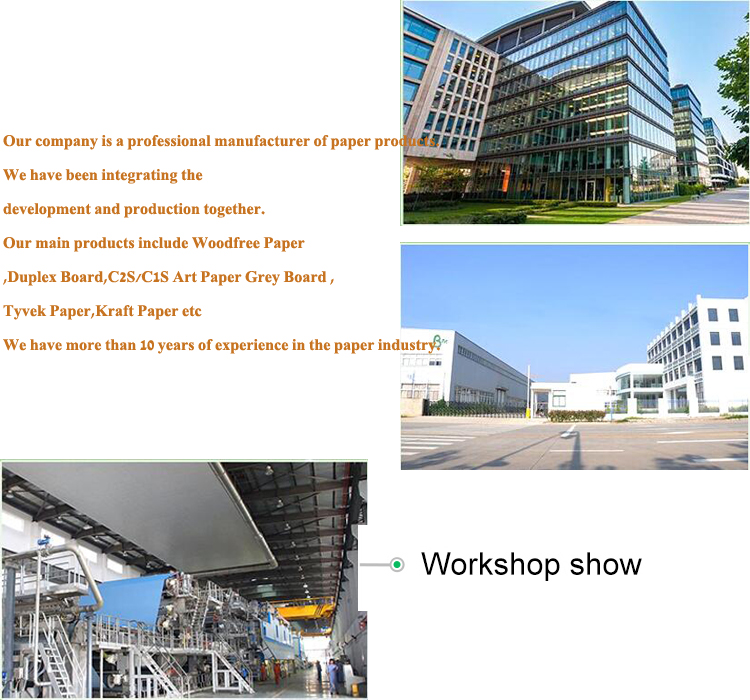 Our company is a professional manufacturer of paper products.

We have been integrating the

development and production together.

Our main products include Woodfree Paper

,Duplex Board,C2S/C1S Art Paper Grey Board ,

Tyvek Paper,Kraft Paper etc

We have more than 10 years of experience in the paper industry.

Workshop show